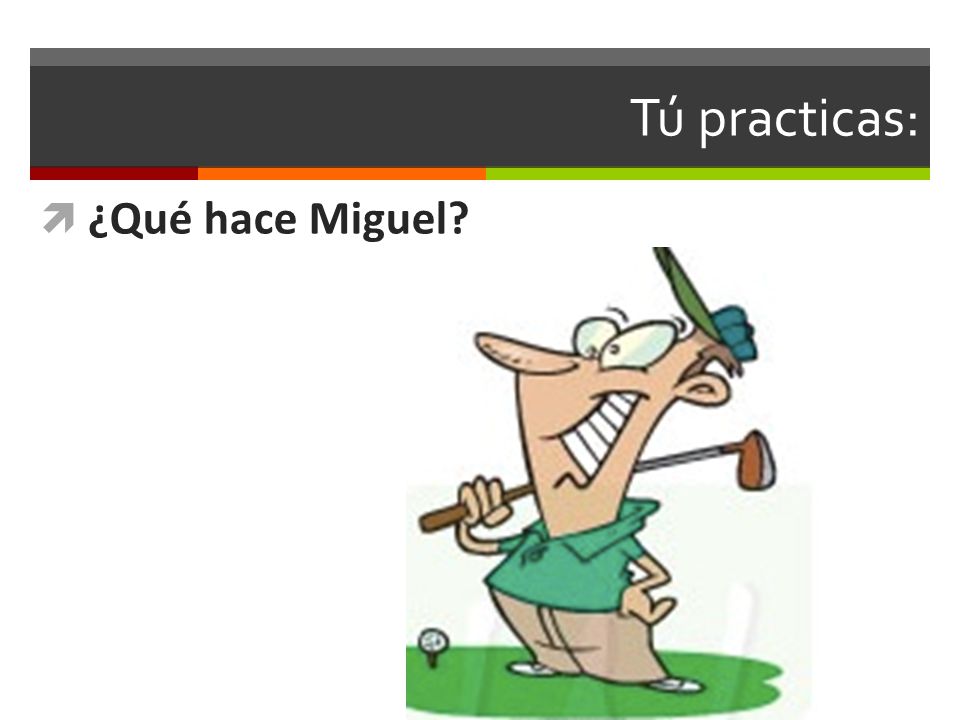 Tú practicas:

¿Qué hace Miguel?